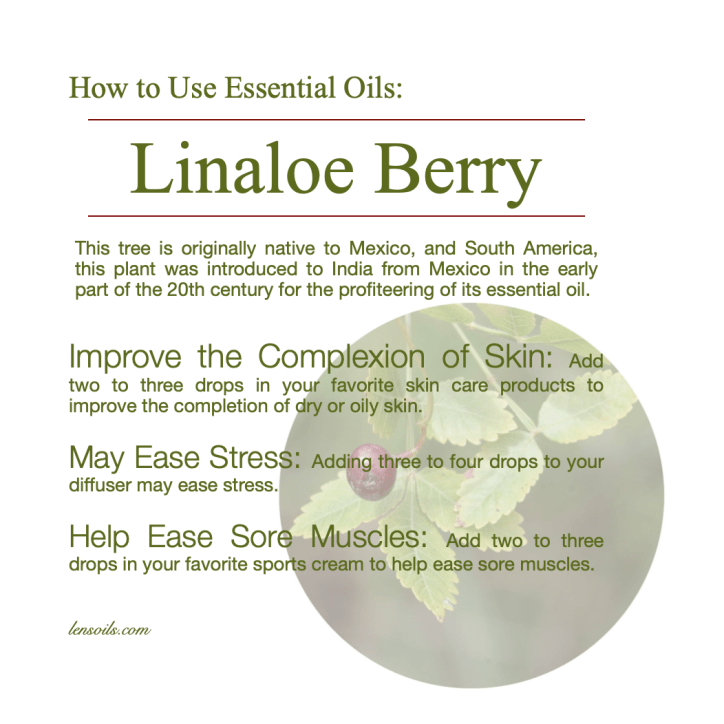 How to Use Essential Oils:

Linaloe Berry

This tree is originally native to Mexico, and South America, this plant was introduced to India from Mexico in the early part of the 20th century for the profiteering of its essential oil.

Improve the Complexion of Skin: Add two to three drops in your favorite skin care products to improve the completion of dry or oily skin.

May Ease Stress: Adding three to four drops to your diffuser may ease stress.

Help Ease Sore Muscles: Add two to three drops in your favorite sports cream to help ease sore muscles.

lensoils.com